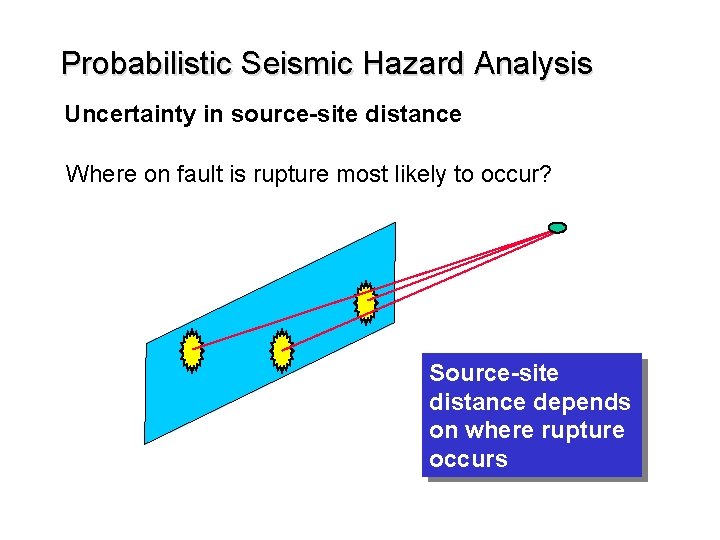 Probabilistic Seismic Hazard Analysis

Uncertainty in source-site distance

Where on fault is rupture most likely to occur?

Source-site distance depends on where rupture occurs